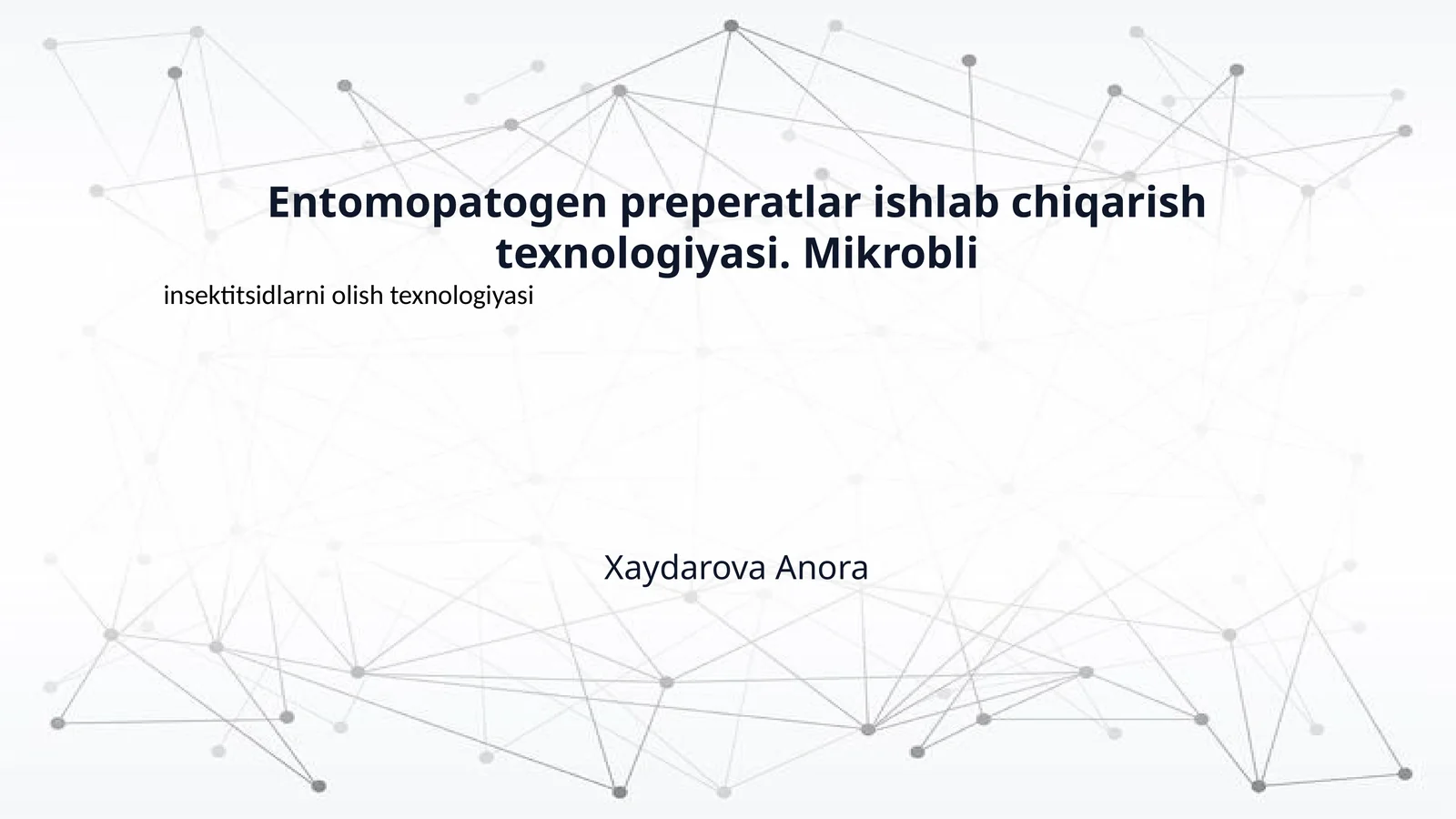 Entomopatogen preperatlar ishlab chiqarish texnologiyasi. Mikrobli

insektitsidlarni olish texnologiyasi

Xaydarova Anora